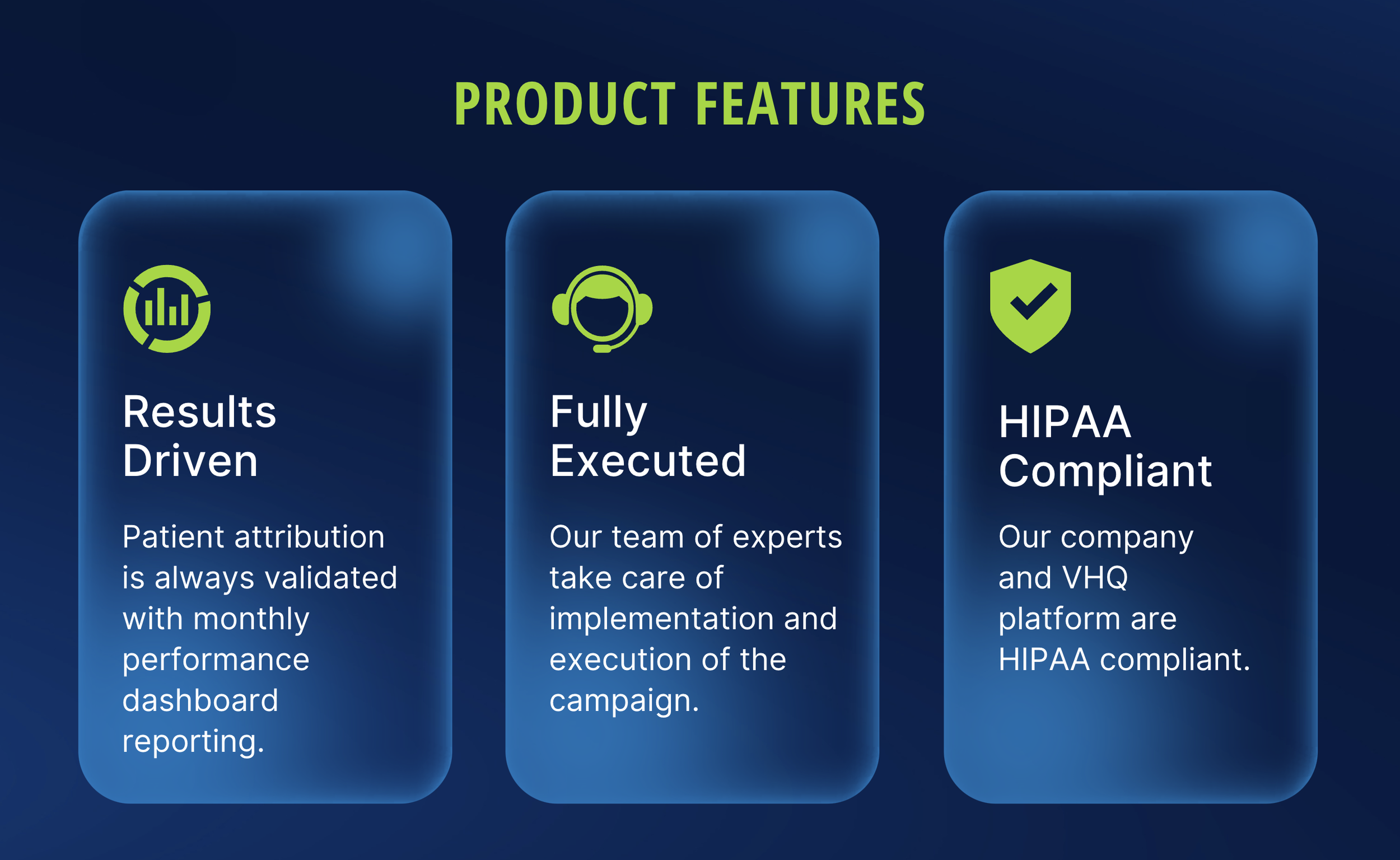 PRODUCT FEATURES

Results Driven

Patient attribution is always validated with monthly performance dashboard reporting.

Fully Executed

Our team of experts take care of implementation and execution of the campaign.

HIPAA Compliant

Our company and VHQ platform are HIPAA compliant.